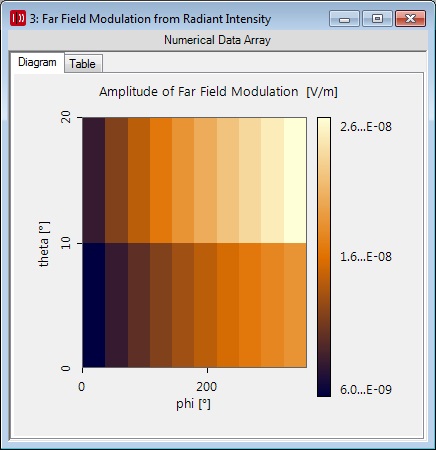 3: Far Field Modulation from Radiant Intensity

Numerical Data Array

Diagram
Table

Amplitude of Far Field Modulation [V/m]

20
10
0
theta [°]

0
200
phi [°]

2.6...E-08
1.6...E-08
6.0...E-09